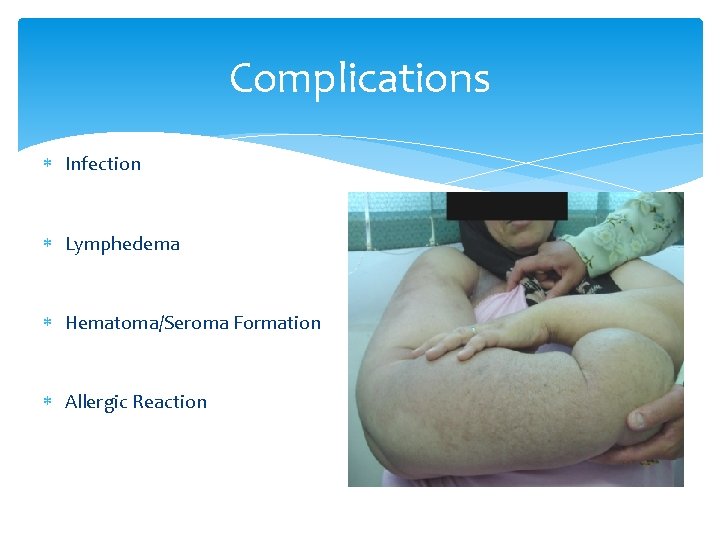 Complications

* Infection

* Lymphedema

* Hematoma/Seroma Formation

* Allergic Reaction